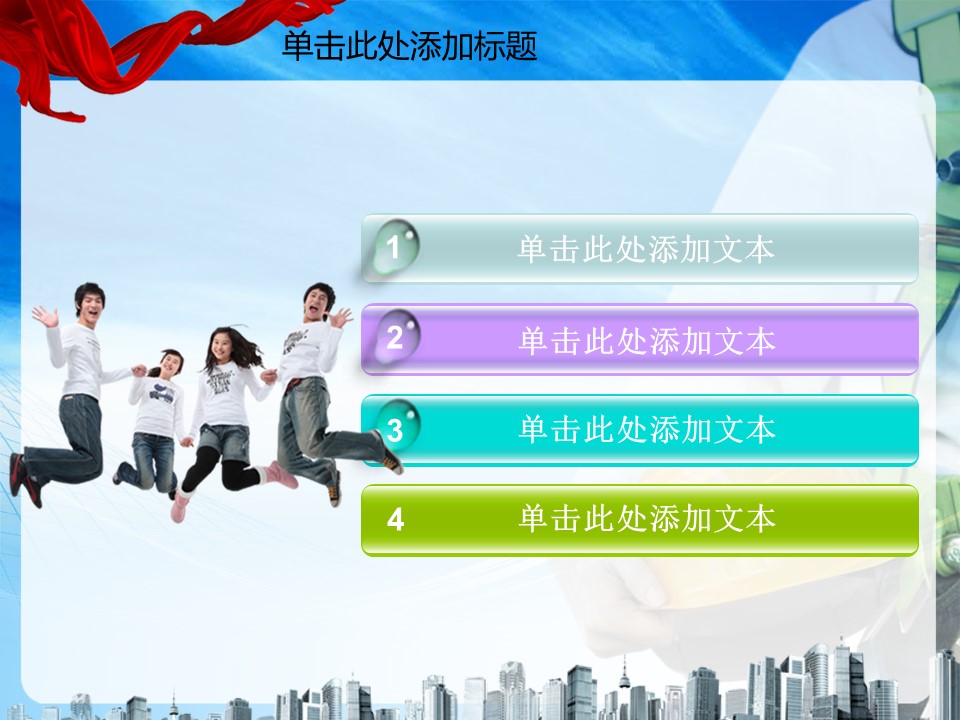 单击此处添加标题

1 单击此处添加文本

2 单击此处添加文本

3 单击此处添加文本

4 单击此处添加文本